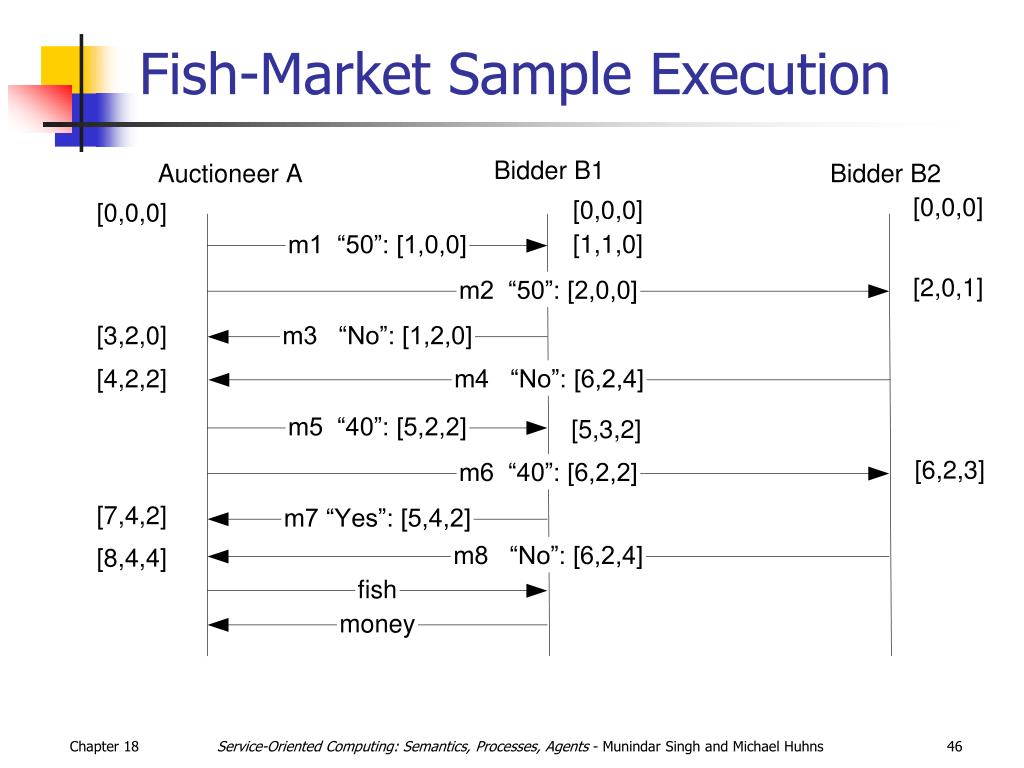 Fish-Market Sample Execution

Auctioneer A

Bidder B1

Bidder B2

[0,0,0]

[0,0,0]

[0,0,0]

m1 “50”: [1,0,0]

[1,1,0]

m2 “50”: [2,0,0]

[2,0,1]

[3,2,0]

m3 “No”: [1,2,0]

[4,2,2]

m4 “No”: [6,2,4]

m5 “40”: [5,2,2]

[5,3,2]

m6 “40”: [6,2,2]

[6,2,3]

[7,4,2]

m7 “Yes”: [5,4,2]

[8,4,4]

m8 “No”: [6,2,4]

fish

money

Chapter 18

Service-Oriented Computing: Semantics, Processes, Agents - Munindar Singh and Michael Huhns

46